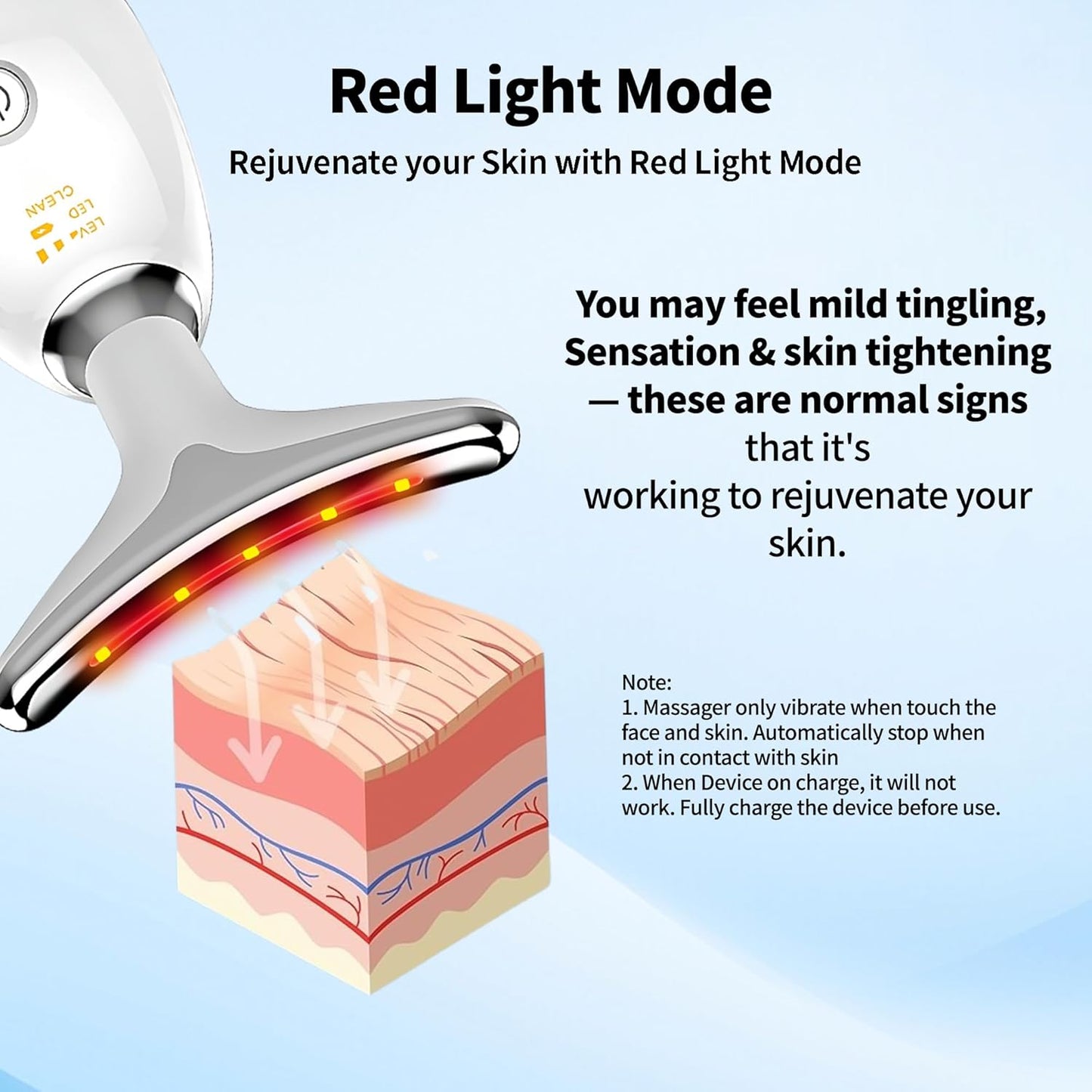 CLEAN
LED
LEV

Red Light Mode

Rejuvenate your Skin with Red Light Mode

You may feel mild tingling, Sensation & skin tightening — these are normal signs that it's working to rejuvenate your skin.

Note:
1. Massager only vibrate when touch the face and skin. Automatically stop when not in contact with skin
2. When Device on charge, it will not work. Fully charge the device before use.